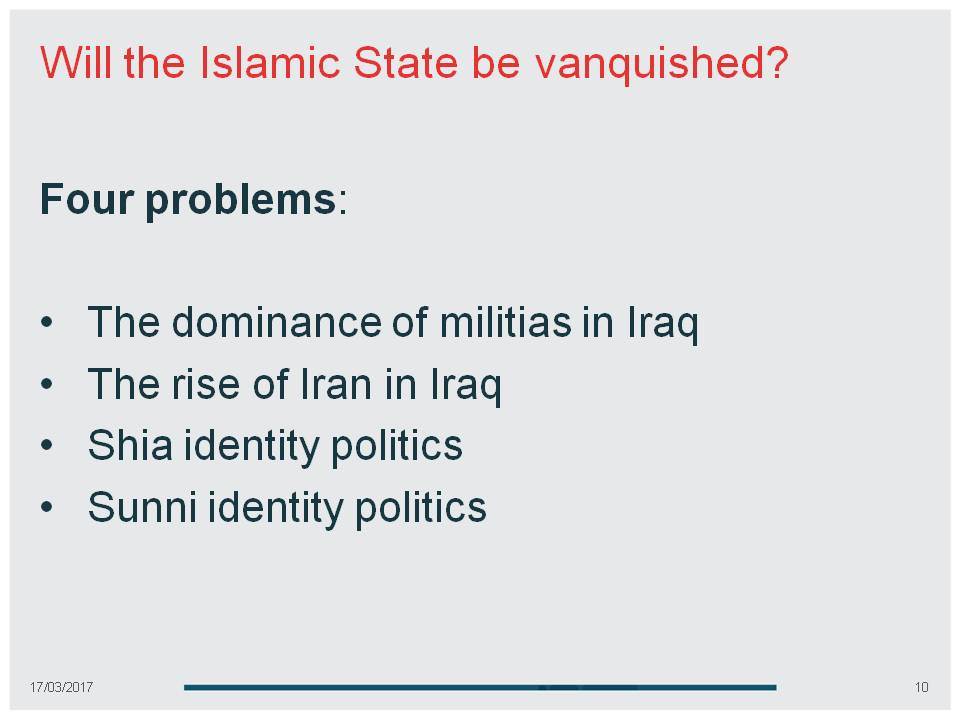 Will the Islamic State be vanquished?

Four problems:

• The dominance of militias in Iraq
• The rise of Iran in Iraq
• Shia identity politics
• Sunni identity politics

17/03/2017

10